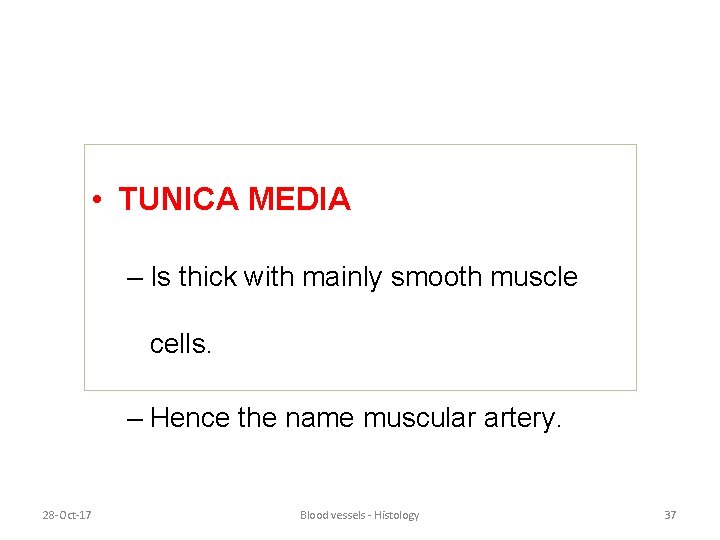 • TUNICA MEDIA

– Is thick with mainly smooth muscle cells.

– Hence the name muscular artery.

28-Oct-17

Blood vessels - Histology

37